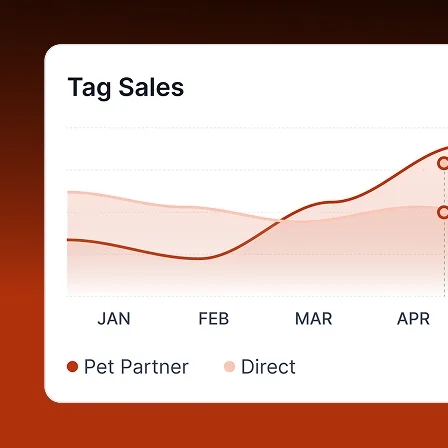 Tag Sales

JAN FEB MAR APR

Pet Partner Direct